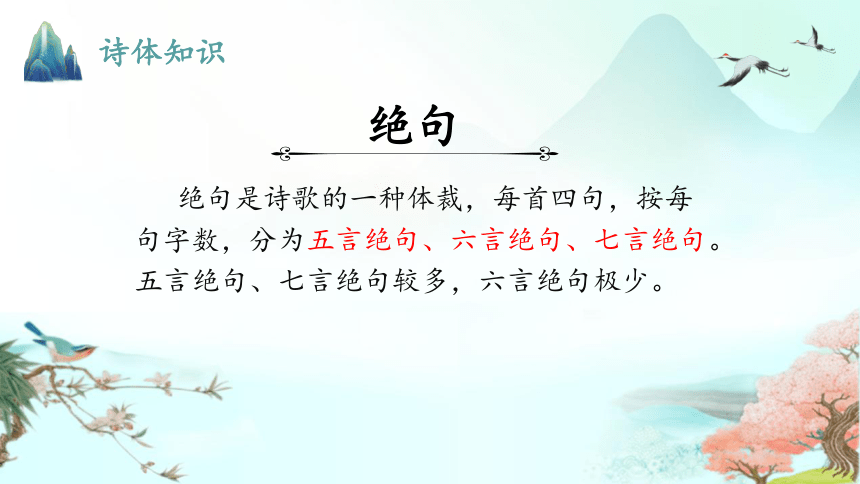 诗体知识

绝句

绝句是诗歌的一种体裁，每首四句，按每句字数，分为五言绝句、六言绝句、七言绝句。五言绝句、七言绝句较多，六言绝句极少。